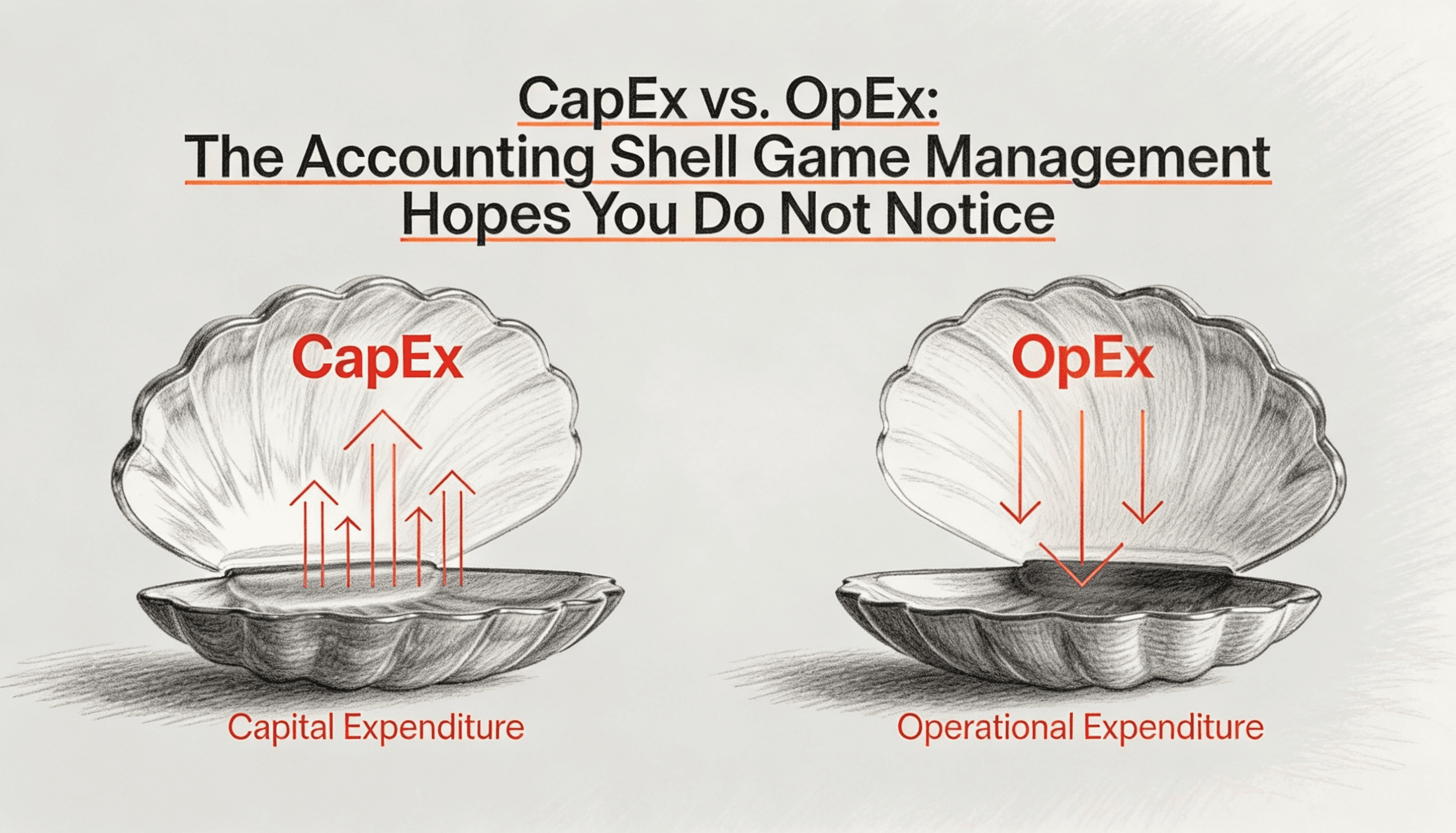 CapEx vs. OpEx:
The Accounting Shell Game Management Hopes You Do Not Notice

CapEx

Capital Expenditure

OpEx

Operational Expenditure